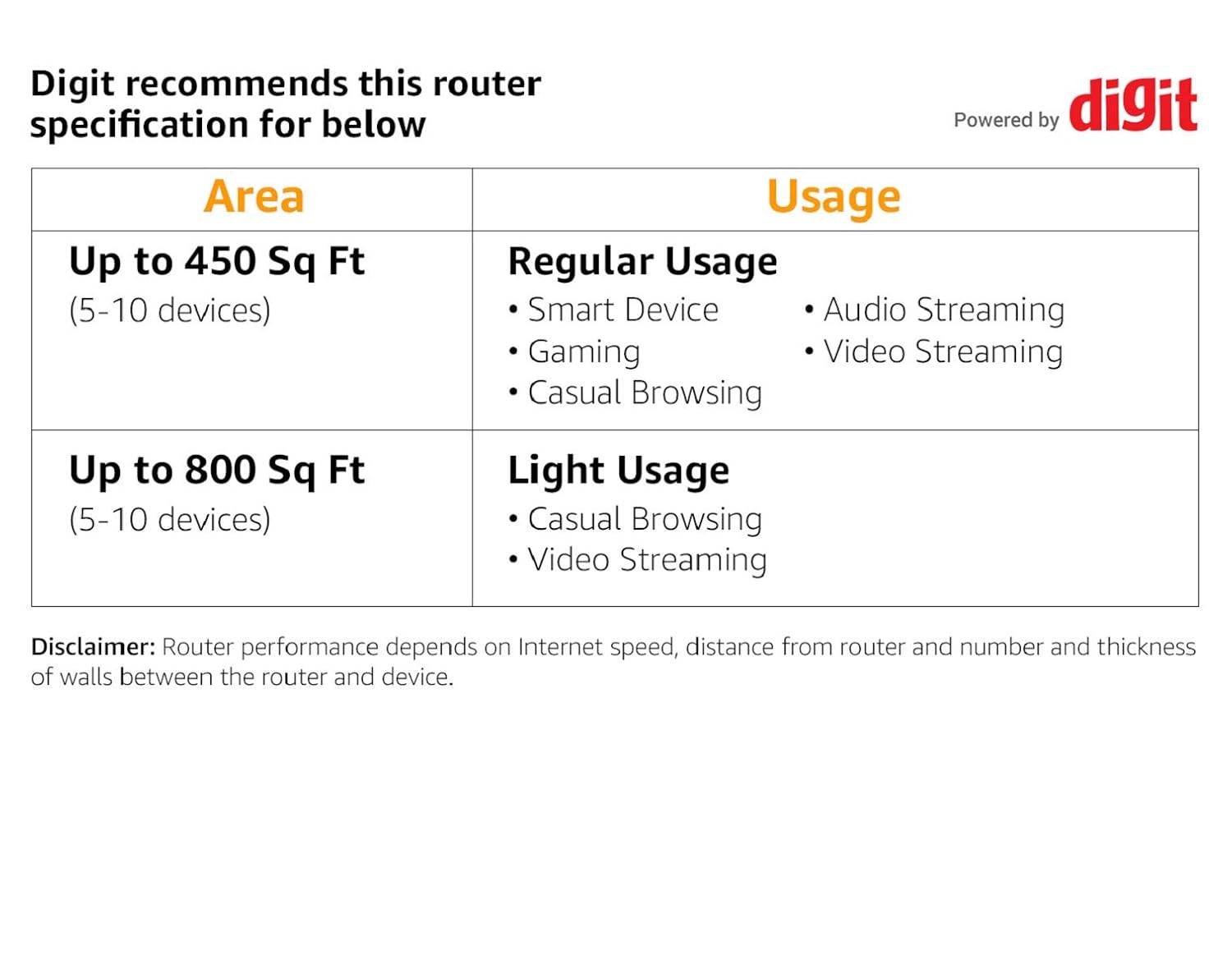 Digit recommends this router specification for below

Powered by digit

| Area | Usage |
|---|---|
| Up to 450 Sq Ft (5-10 devices) | Regular Usage • Smart Device • Gaming • Casual Browsing • Audio Streaming • Video Streaming |
| Up to 800 Sq Ft (5-10 devices) | Light Usage • Casual Browsing • Video Streaming |

Disclaimer: Router performance depends on Internet speed, distance from router and number and thickness of walls between the router and device.